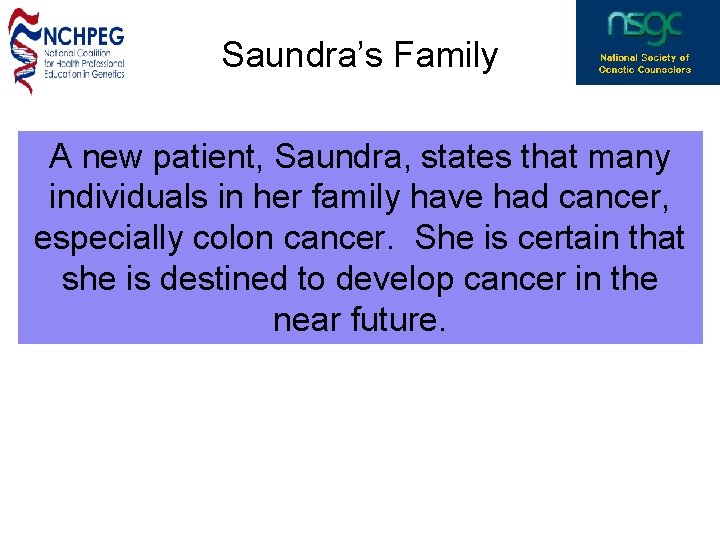 NCHPEG
National Coalition for Health Professional Education in Genetics

Saundra's Family

nsgc
National Society of Genetic Counselors

A new patient, Saundra, states that many individuals in her family have had cancer, especially colon cancer. She is certain that she is destined to develop cancer in the near future.